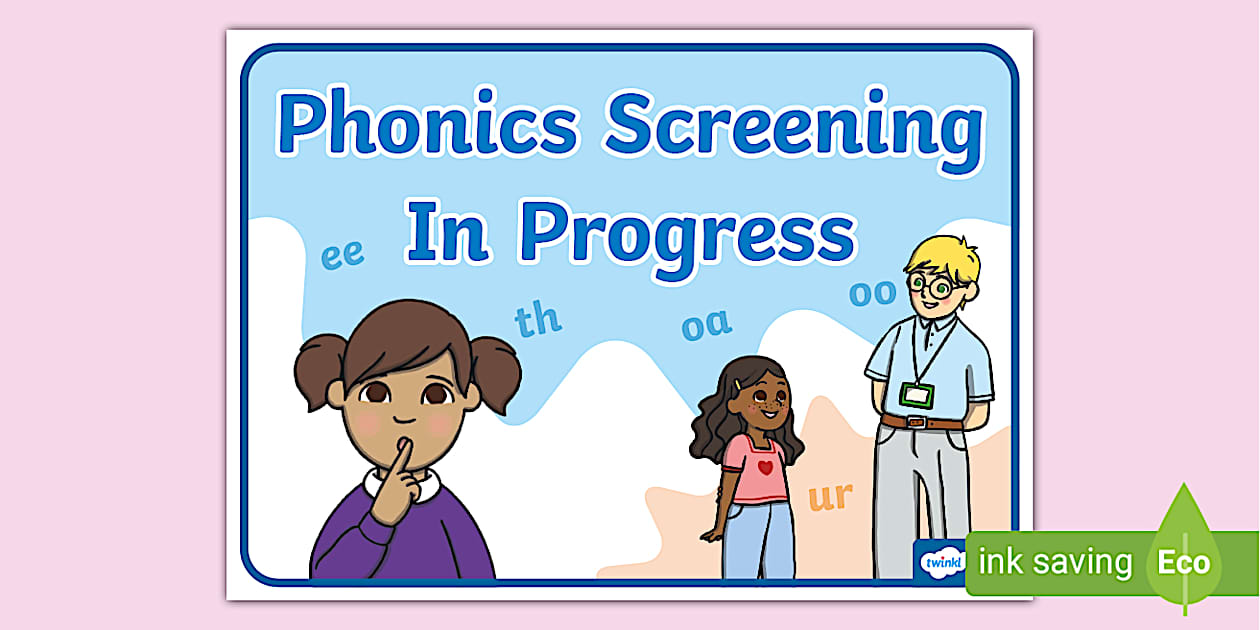 Phonics Screening In Progress

ee

th

oa

oo

ur

twinkl

ink saving Eco